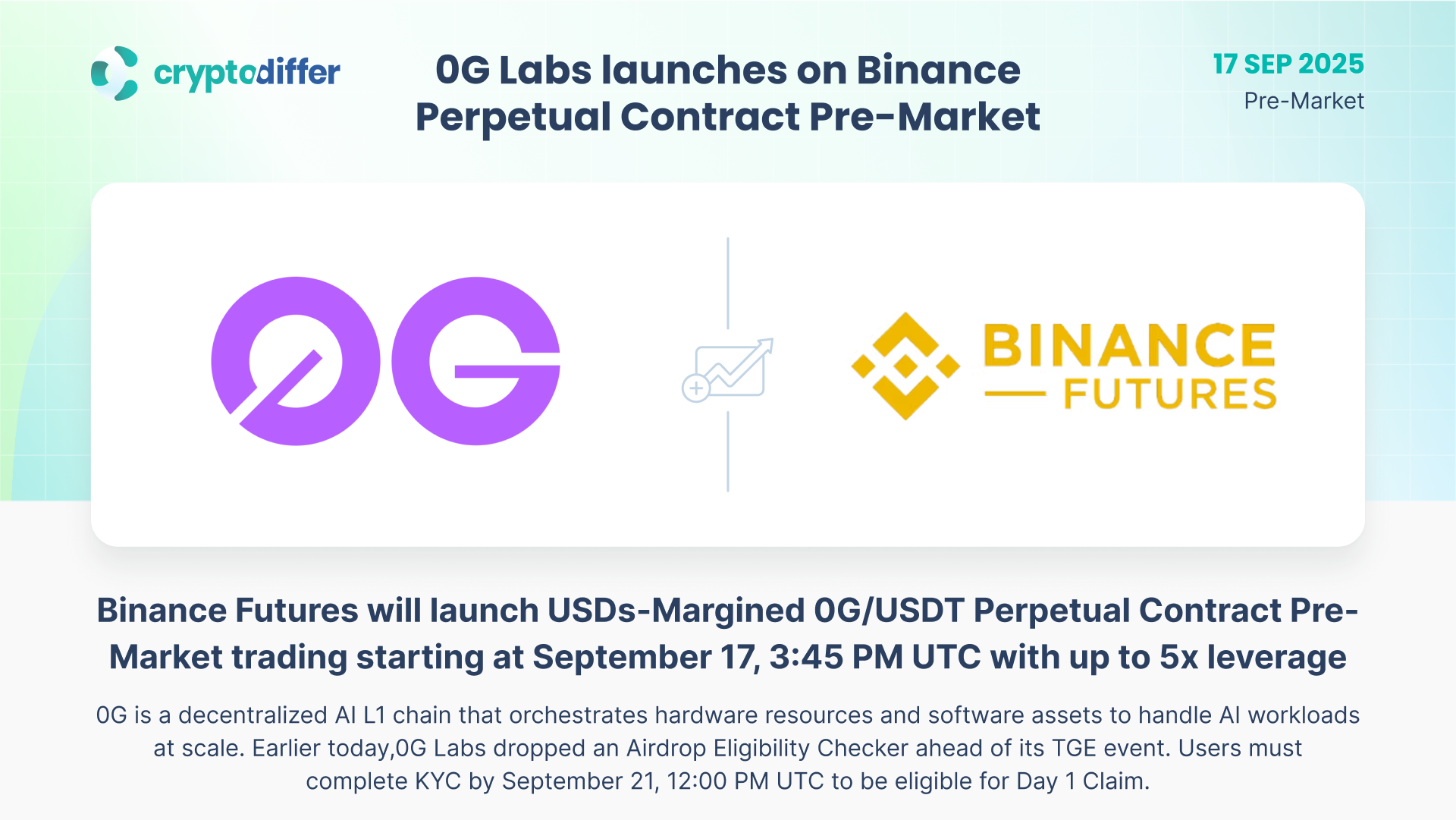 cryptodiffer

0G Labs launches on Binance Perpetual Contract Pre-Market

17 SEP 2025
Pre-Market

0G

BINANCE
FUTURES

Binance Futures will launch USDs-Margined 0G/USDT Perpetual Contract Pre-Market trading starting at September 17, 3:45 PM UTC with up to 5x leverage

0G is a decentralized AI L1 chain that orchestrates hardware resources and software assets to handle AI workloads at scale. Earlier today,0G Labs dropped an Airdrop Eligibility Checker ahead of its TGE event. Users must complete KYC by September 21, 12:00 PM UTC to be eligible for Day 1 Claim.